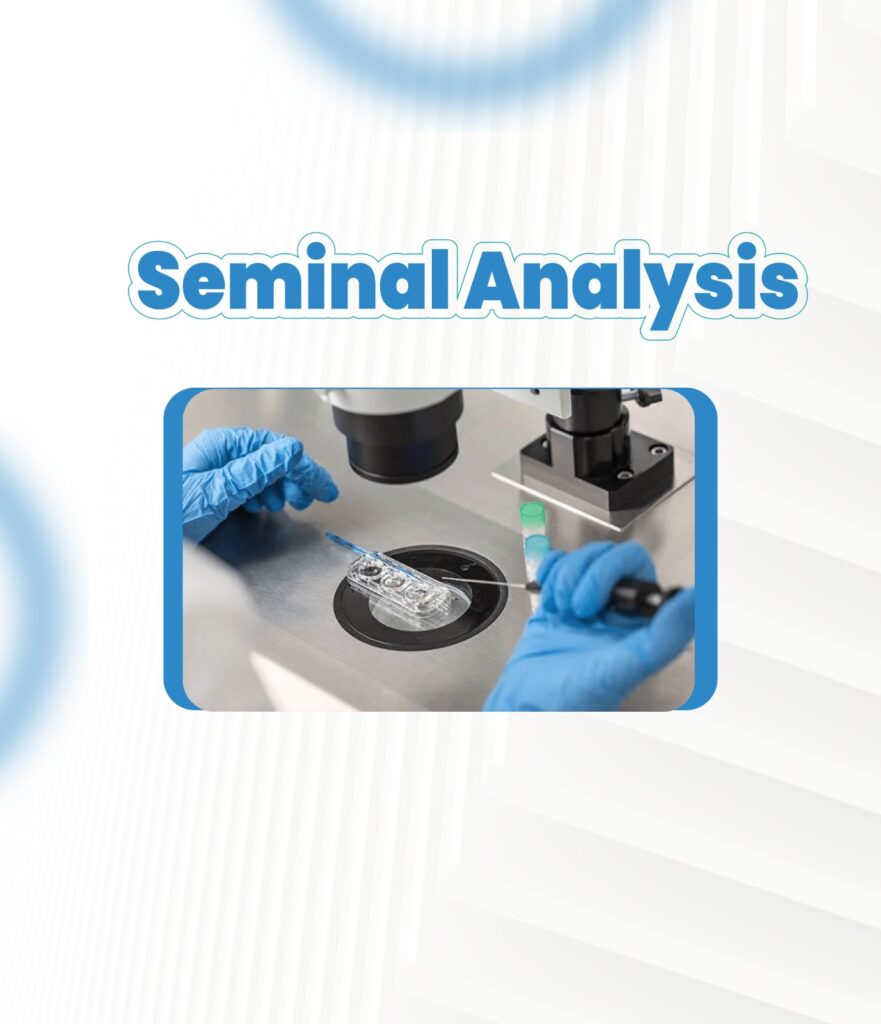 Seminal Analysis